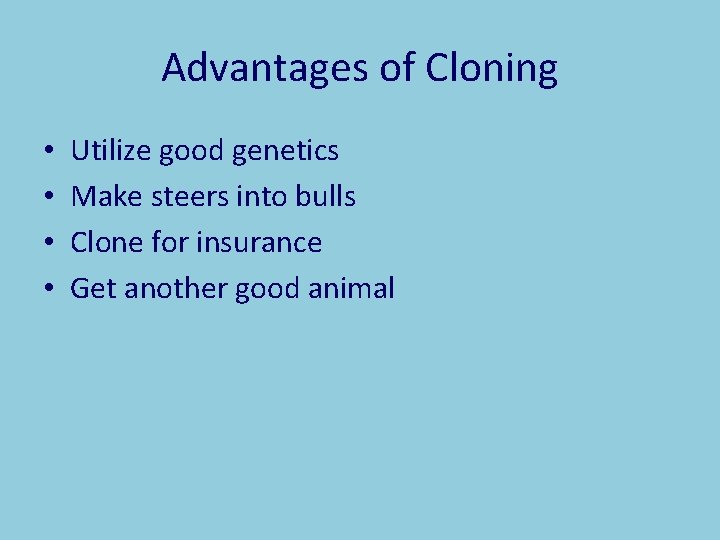 Advantages of Cloning

• Utilize good genetics
• Make steers into bulls
• Clone for insurance
• Get another good animal